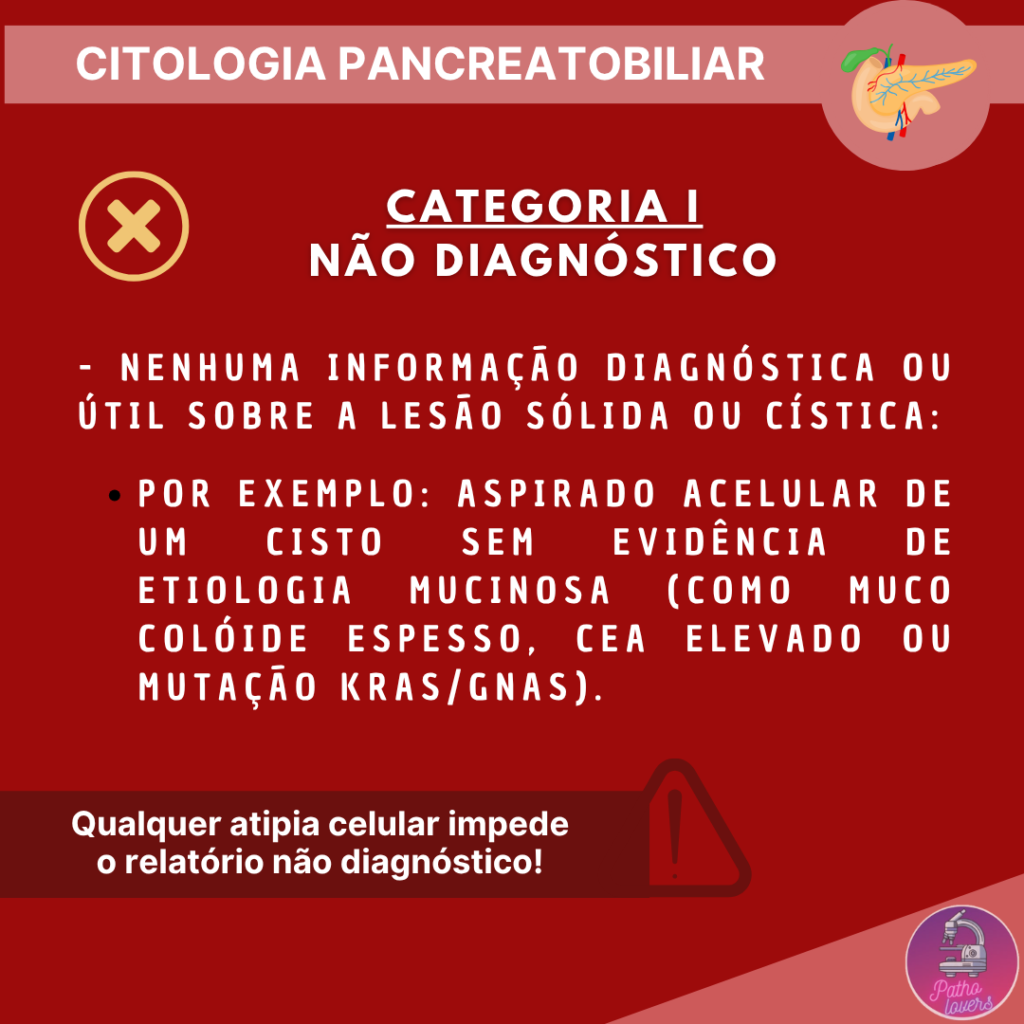 CITOLOGIA PANCREATOBILIAR

CATEGORIA I
NÃO DIAGNÓSTICO

- NENHUMA INFORMAÇÃO DIAGNÓSTICA OU ÚTIL SOBRE A LESÃO SÓLIDA OU CÍSTICA:

• POR EXEMPLO: ASPIRADO ACELULAR DE UM CISTO SEM EVIDÊNCIA DE ETIOLOGIA MUCINOSA (COMO MUCO COLÓIDE ESPESSO, CEA ELEVADO OU MUTAÇÃO KRAS/GNAS).

Qualquer atipia celular impede o relatório não diagnóstico!

Patho lovers